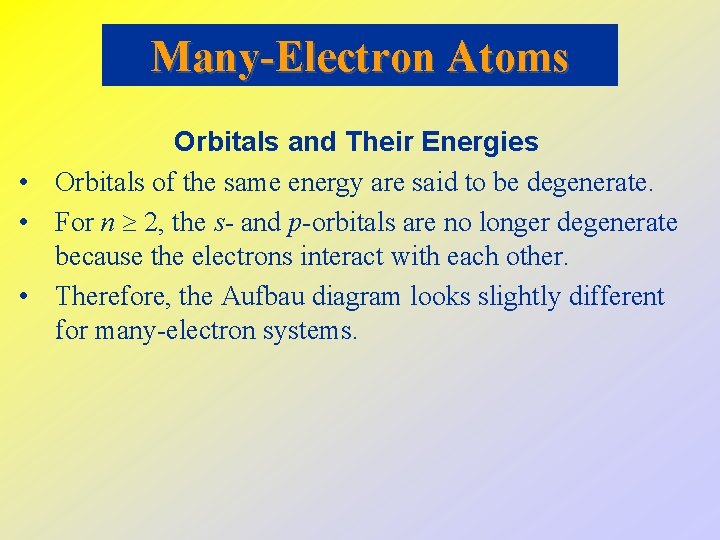 Many-Electron Atoms

Orbitals and Their Energies

• Orbitals of the same energy are said to be degenerate.

• For $n \geq 2$, the $s$- and $p$-orbitals are no longer degenerate because the electrons interact with each other.

• Therefore, the Aufbau diagram looks slightly different for many-electron systems.